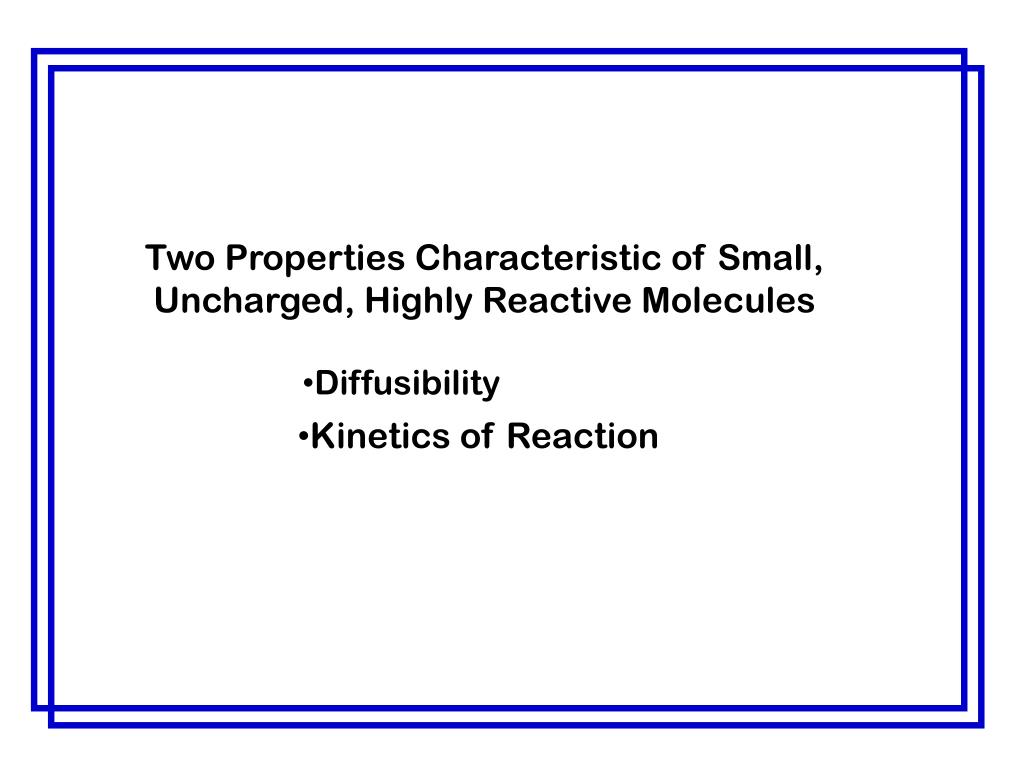 Two Properties Characteristic of Small, Uncharged, Highly Reactive Molecules

•Diffusibility
•Kinetics of Reaction